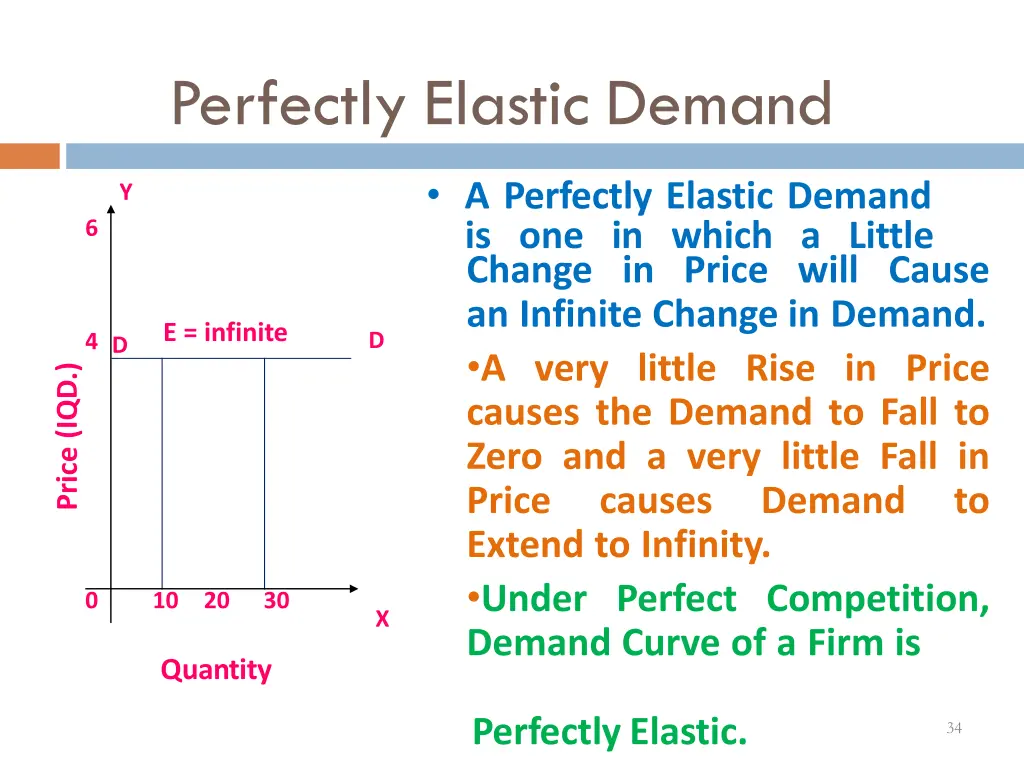 Perfectly Elastic Demand

Y
6
4 D
E = infinite
D
Price (IQD.)
0
10 20 30
X
Quantity

• A Perfectly Elastic Demand is one in which a Little Change in Price will Cause an Infinite Change in Demand.

•A very little Rise in Price causes the Demand to Fall to Zero and a very little Fall in Price causes Demand to Extend to Infinity.

•Under Perfect Competition, Demand Curve of a Firm is

Perfectly Elastic.

34